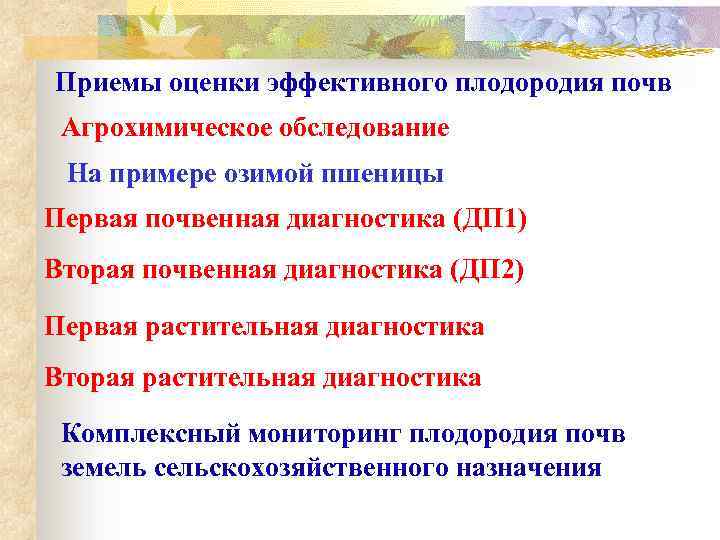 Приемы оценки эффективного плодородия почв

Агрохимическое обследование

На примере озимой пшеницы

Первая почвенная диагностика (ДП1)

Вторая почвенная диагностика (ДП2)

Первая растительная диагностика

Вторая растительная диагностика

Комплексный мониторинг плодородия почв земель сельскохозяйственного назначения